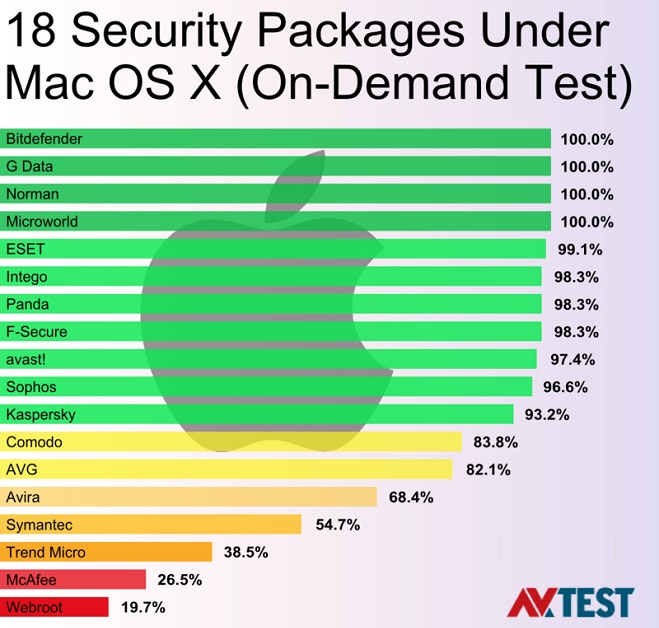 18 Security Packages Under Mac OS X (On-Demand Test)

Bitdefender 100.0%
G Data 100.0%
Norman 100.0%
Microworld 100.0%
ESET 99.1%
Intego 98.3%
Panda 98.3%
F-Secure 98.3%
avast! 97.4%
Sophos 96.6%
Kaspersky 93.2%
Comodo 83.8%
AVG 82.1%
Avira 68.4%
Symantec 54.7%
Trend Micro 38.5%
McAfee 26.5%
Webroot 19.7%

AV TEST